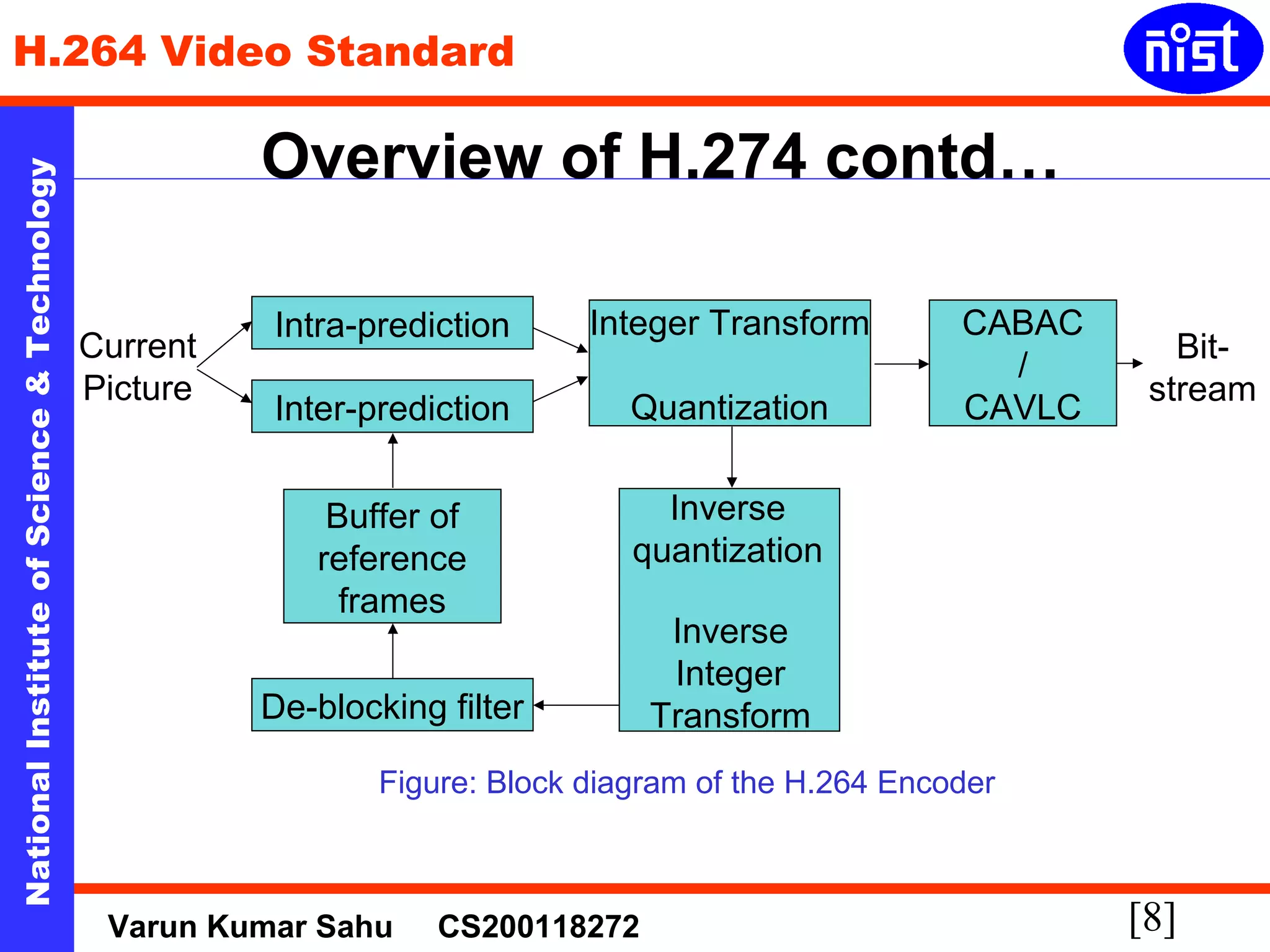 H.264 Video Standard

nist

National Institute of Science & Technology

Overview of H.274 contd…

Current Picture

Intra-prediction

Inter-prediction

Integer Transform

Quantization

CABAC / CAVLC

Bit-stream

Buffer of reference frames

Inverse quantization

Inverse Integer Transform

De-blocking filter

Figure: Block diagram of the H.264 Encoder

Varun Kumar Sahu CS200118272

[8]